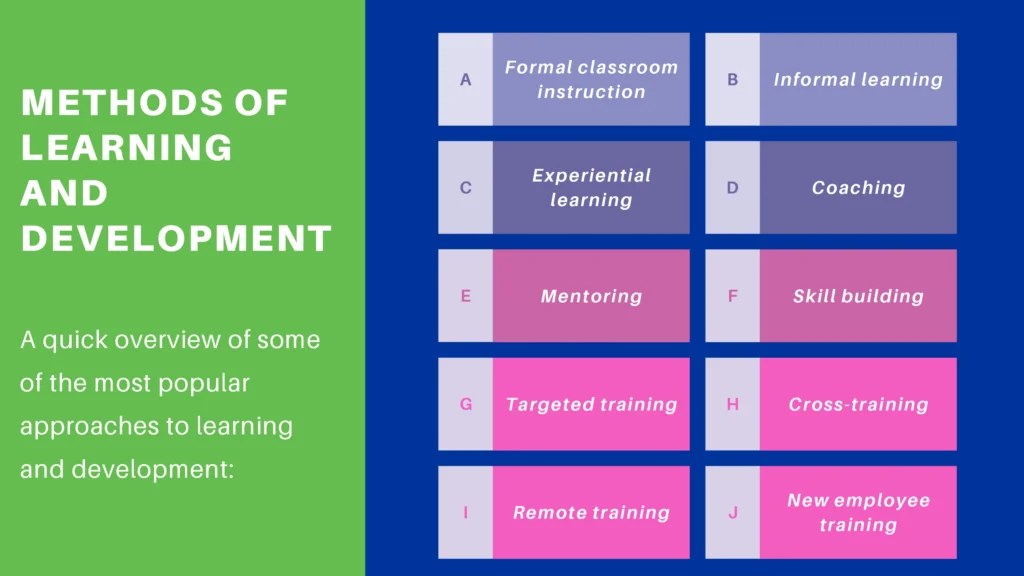 METHODS OF LEARNING AND DEVELOPMENT

A quick overview of some of the most popular approaches to learning and development:

A Formal classroom instruction

B Informal learning

C Experiential learning

D Coaching

E Mentoring

F Skill building

G Targeted training

H Cross-training

I Remote training

J New employee training